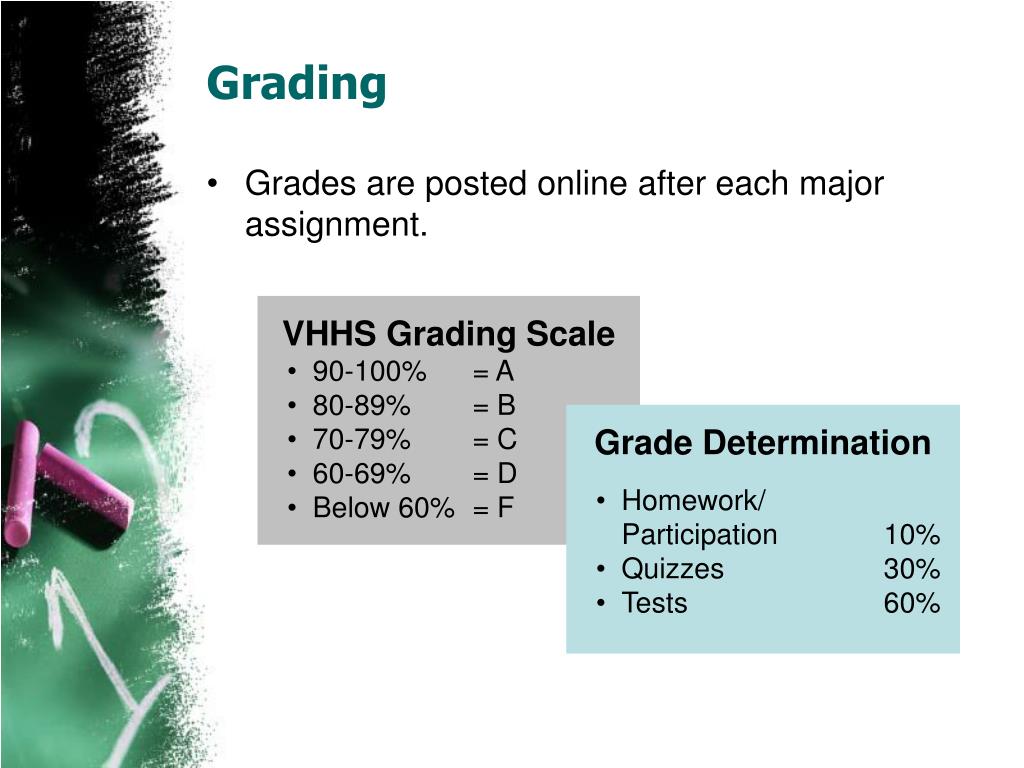 Grading

• Grades are posted online after each major assignment.

VHHS Grading Scale
• 90-100% = A
• 80-89% = B
• 70-79% = C
• 60-69% = D
• Below 60% = F

Grade Determination
• Homework/ Participation 10%
• Quizzes 30%
• Tests 60%